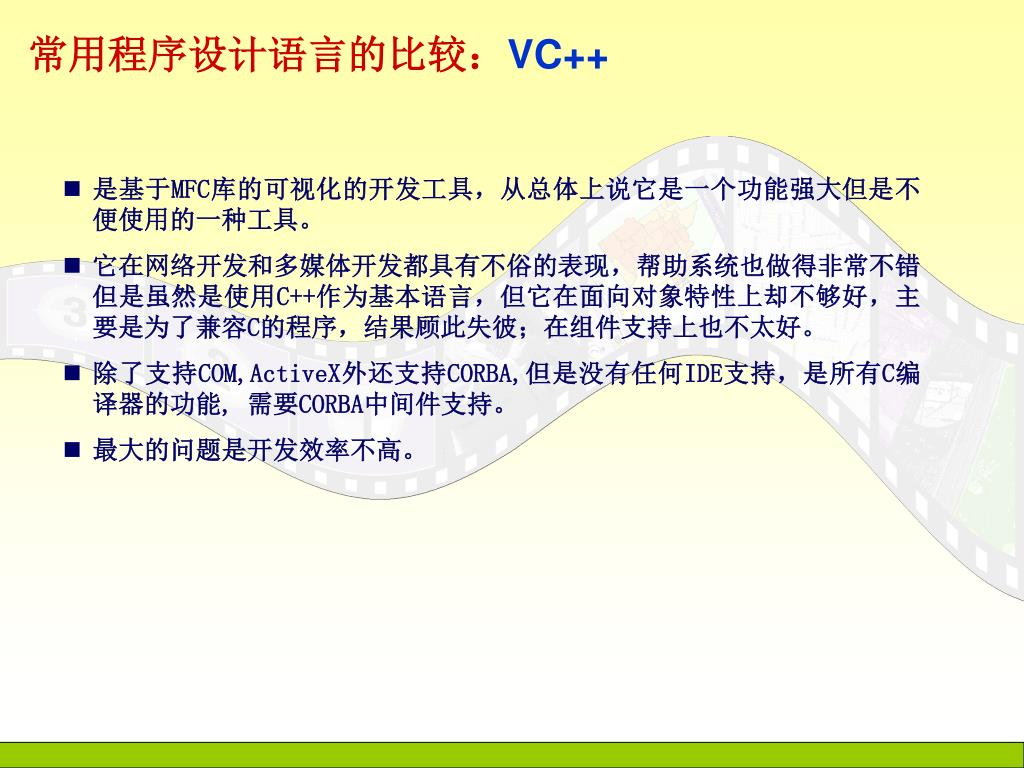 常用程序设计语言的比较：VC++

■ 是基于MFC库的可视化的开发工具，从总体上说它是一个功能强大但是不便使用的一种工具。

■ 它在网络开发和多媒体开发都具有不俗的表现，帮助系统也做得非常不错但是虽然是使用C++作为基本语言，但它在面向对象特性上却不够好，主要是为了兼容C的程序，结果顾此失彼；在组件支持上也不太好。

■ 除了支持COM,ActiveX外还支持CORBA,但是没有任何IDE支持，是所有C编译器的功能，需要CORBA中间件支持。

■ 最大的问题是开发效率不高。